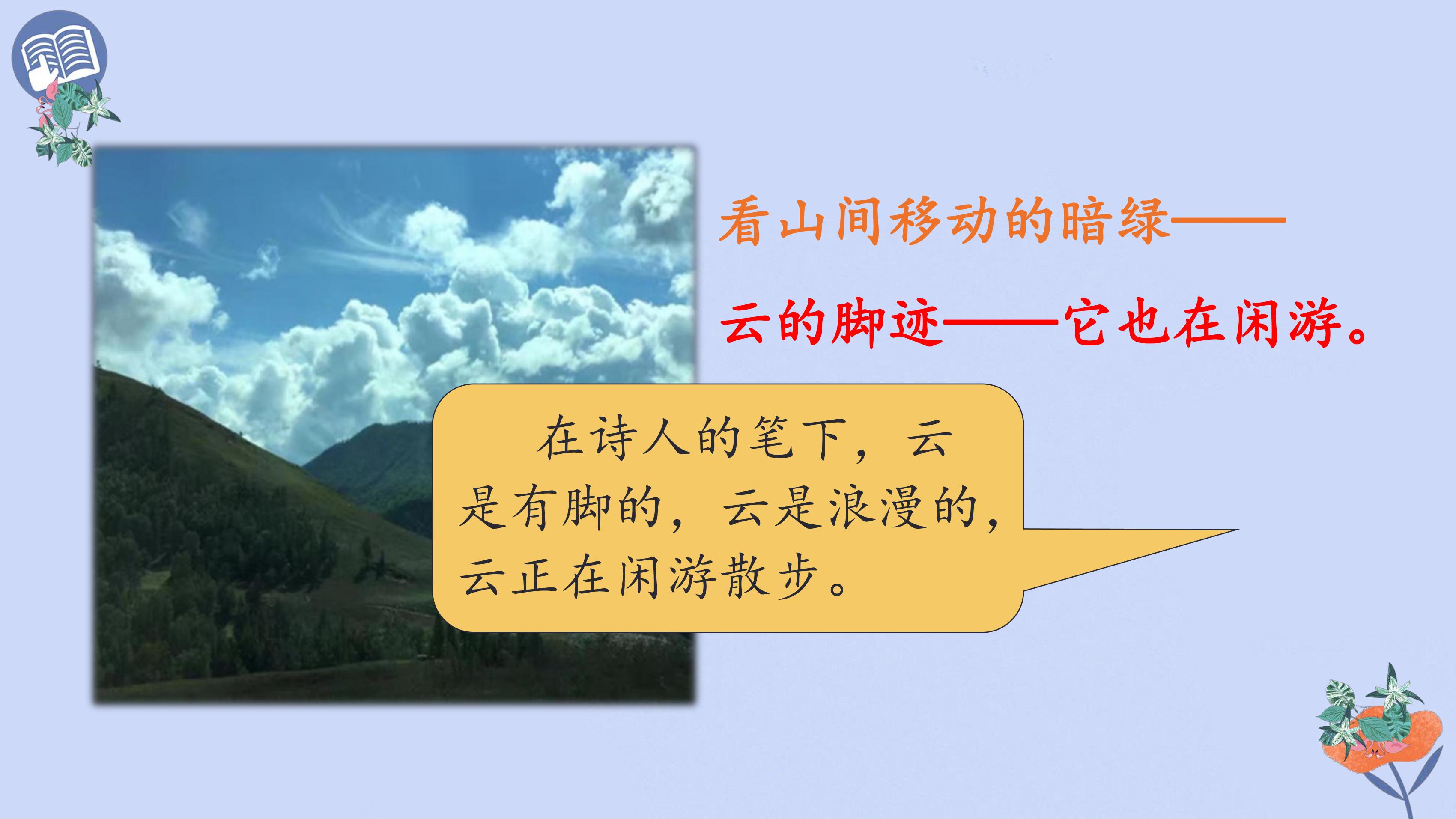 看山间移动的暗绿——

云的脚迹——它也在闲游。

在诗人的笔下，云是有脚的，云是浪漫的，云正在闲游散步。